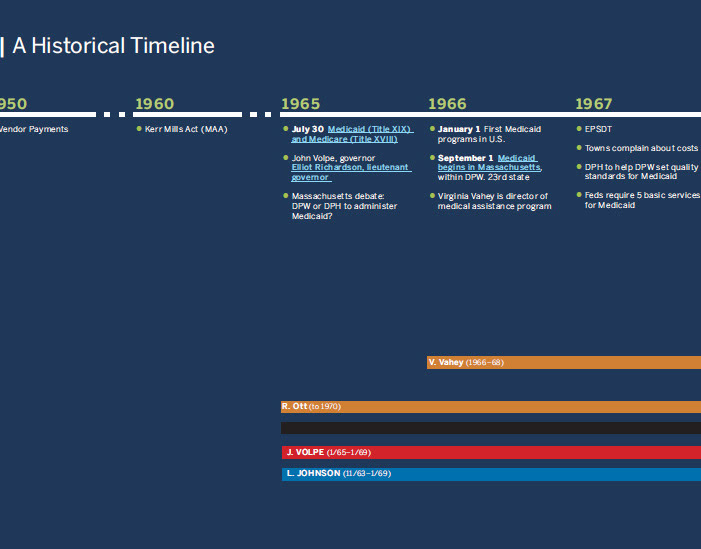 | A Historical Timeline

950

Vendor Payments

1960

Kerr Mills Act (MAA)

1965

July 30 Medicaid (Title XIX) and Medicare (Title XVIII)

John Volpe, governor Elliot Richardson, lieutenant governor

Massachusetts debate: DPW or DPH to administer Medicaid?

1966

January 1 First Medicaid programs in U.S.

September 1 Medicaid begins in Massachusetts, within DPW. 23rd state

Virginia Vahey is director of medical assistance program

1967

EPSDT

Towns complain about costs

DPH to help DPW set quality standards for Medicaid

Feds require 5 basic services for Medicaid

V. Vahey (1966–68)

R. Ott (to 1970)

J. VOLPE (1/65–1/69)

L. JOHNSON (11/63–1/69)